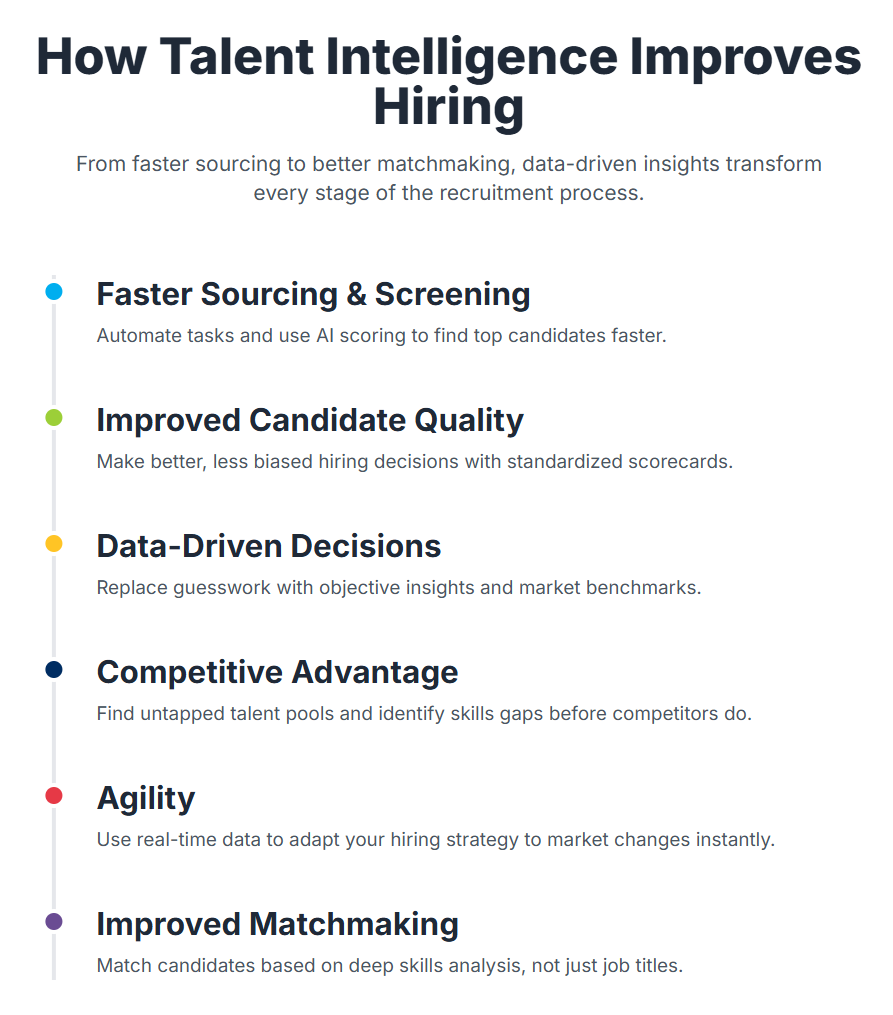 How Talent Intelligence Improves Hiring

From faster sourcing to better matchmaking, data-driven insights transform every stage of the recruitment process.

Faster Sourcing & Screening

Automate tasks and use AI scoring to find top candidates faster.

Improved Candidate Quality

Make better, less biased hiring decisions with standardized scorecards.

Data-Driven Decisions

Replace guesswork with objective insights and market benchmarks.

Competitive Advantage

Find untapped talent pools and identify skills gaps before competitors do.

Agility

Use real-time data to adapt your hiring strategy to market changes instantly.

Improved Matchmaking

Match candidates based on deep skills analysis, not just job titles.